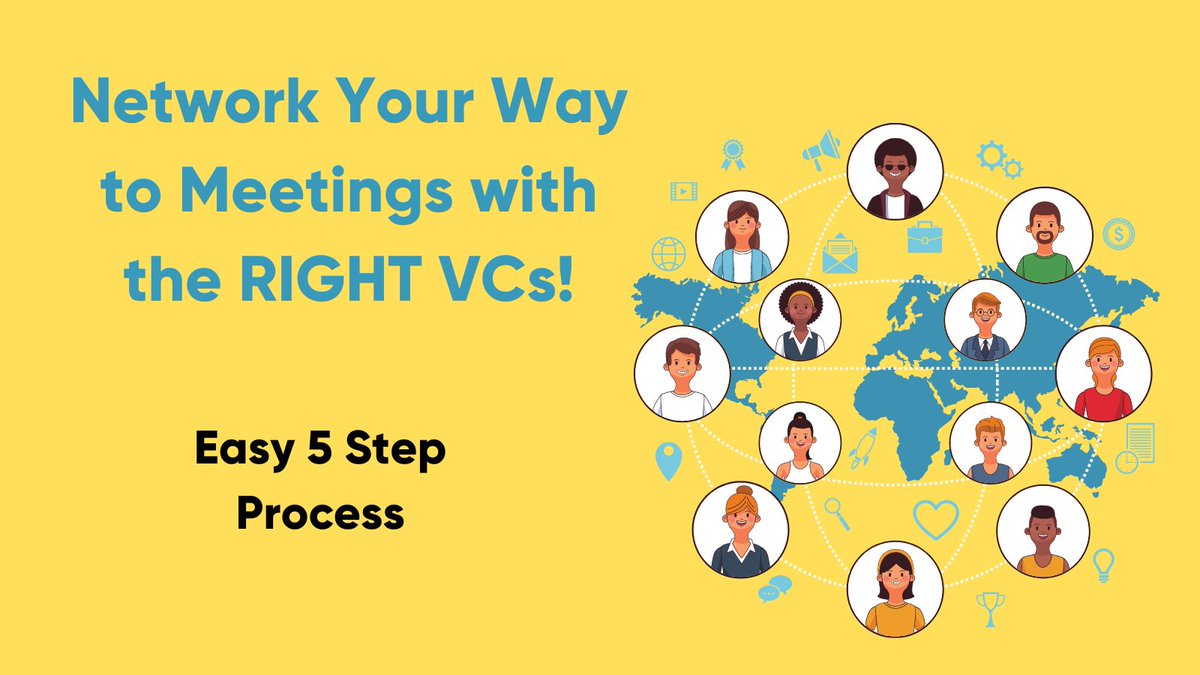 Network Your Way to Meetings with the RIGHT VCs!

Easy 5 Step Process